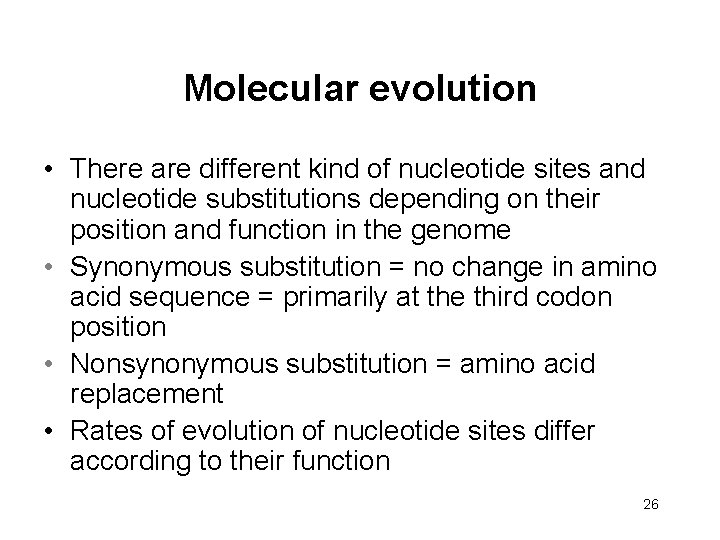 Molecular evolution

• There are different kind of nucleotide sites and nucleotide substitutions depending on their position and function in the genome
• Synonymous substitution = no change in amino acid sequence = primarily at the third codon position
• Nonsynonymous substitution = amino acid replacement
• Rates of evolution of nucleotide sites differ according to their function

26